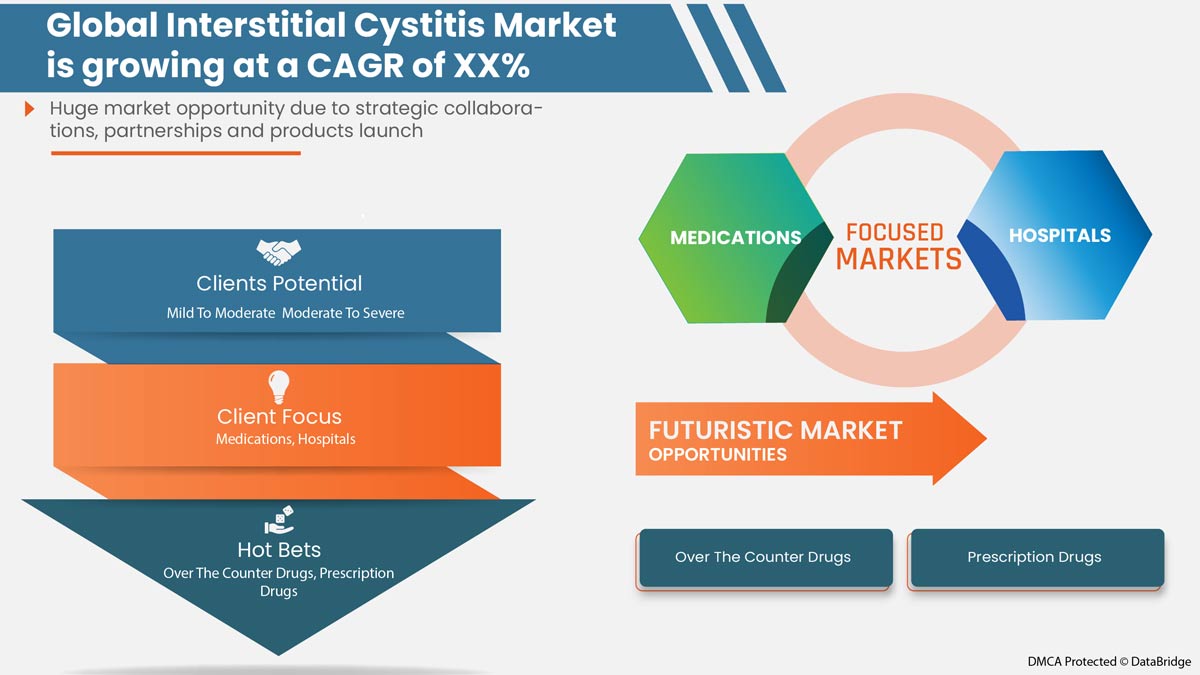 Global Interstitial Cystitis Market is growing at a CAGR of XX%

Huge market opportunity due to strategic collaborations, partnerships and products launch

Clients Potential
Mild To Moderate Moderate To Severe

Client Focus
Medications, Hospitals

Hot Bets
Over The Counter Drugs, Prescription Drugs

MEDICATIONS
FOCUSED MARKETS
HOSPITALS

FUTURISTIC MARKET OPPORTUNITIES

Over The Counter Drugs

Prescription Drugs

DMCA Protected © DataBridge